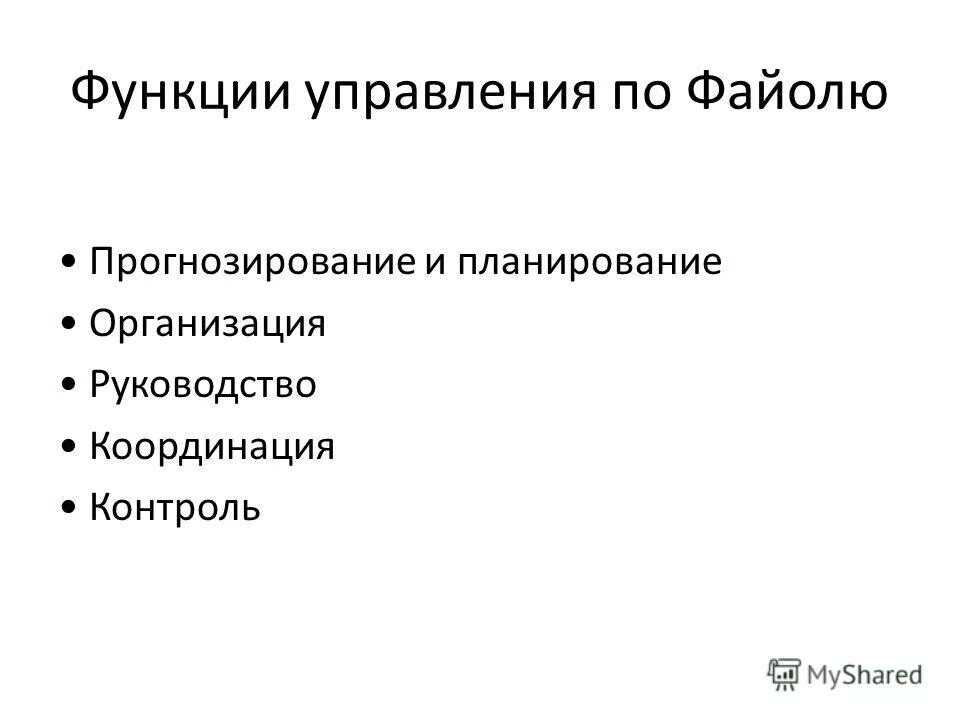 Функции управления по Файолю

• Прогнозирование и планирование
• Организация
• Руководство
• Координация
• Контроль

MyShared